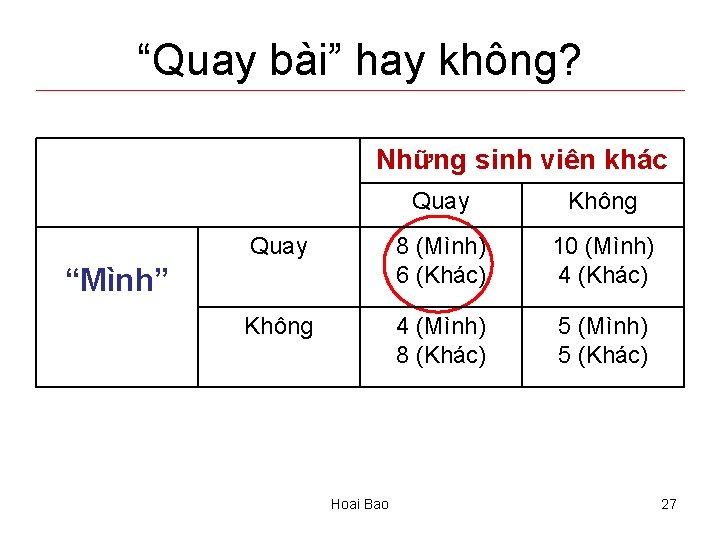 "Quay bài" hay không?

|  |  | Những sinh viên khác |  |
|---|---|---|---|
|  |  | Quay | Không |
| "Mình" | Quay | 8 (Mình) 6 (Khác) | 10 (Mình) 4 (Khác) |
|  | Không | 4 (Mình) 8 (Khác) | 5 (Mình) 5 (Khác) |

Hoai Bao

27